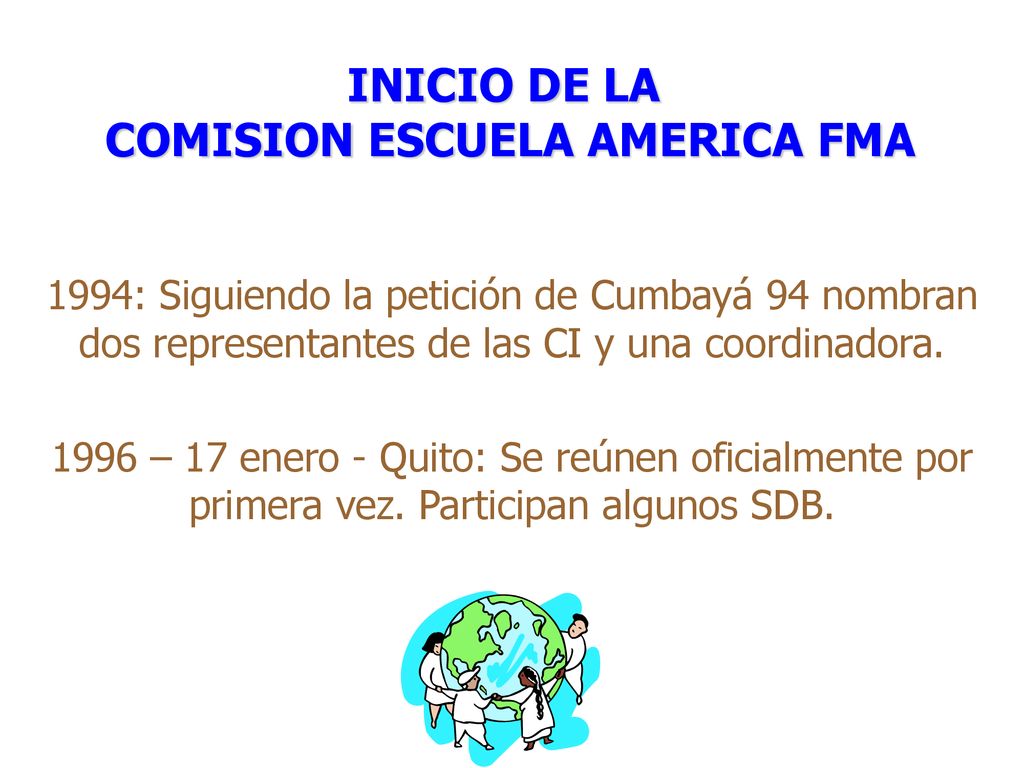 INICIO DE LA
COMISION ESCUELA AMERICA FMA

1994: Siguiendo la petición de Cumbayá 94 nombran dos representantes de las CI y una coordinadora.

1996 – 17 enero - Quito: Se reúnen oficialmente por primera vez. Participan algunos SDB.